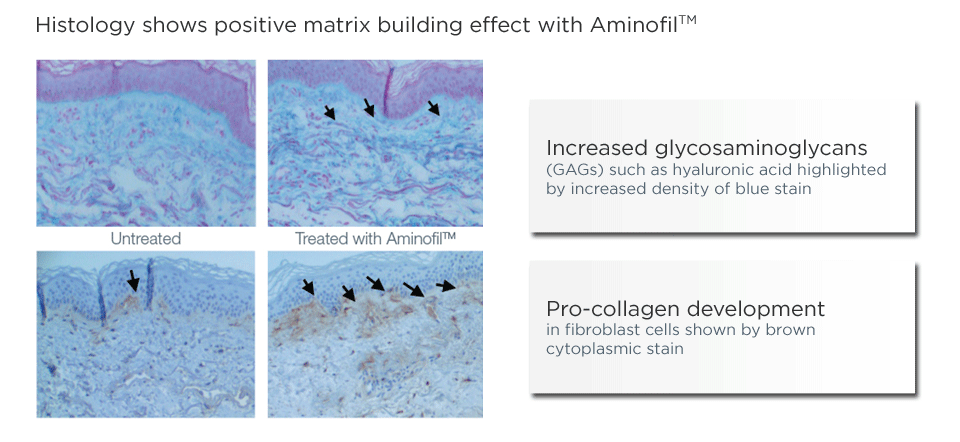 Histology shows positive matrix building effect with Aminofil™

Untreated

Treated with Aminofil™

Increased glycosaminoglycans
(GAGs) such as hyaluronic acid highlighted by increased density of blue stain

Pro-collagen development
in fibroblast cells shown by brown cytoplasmic stain